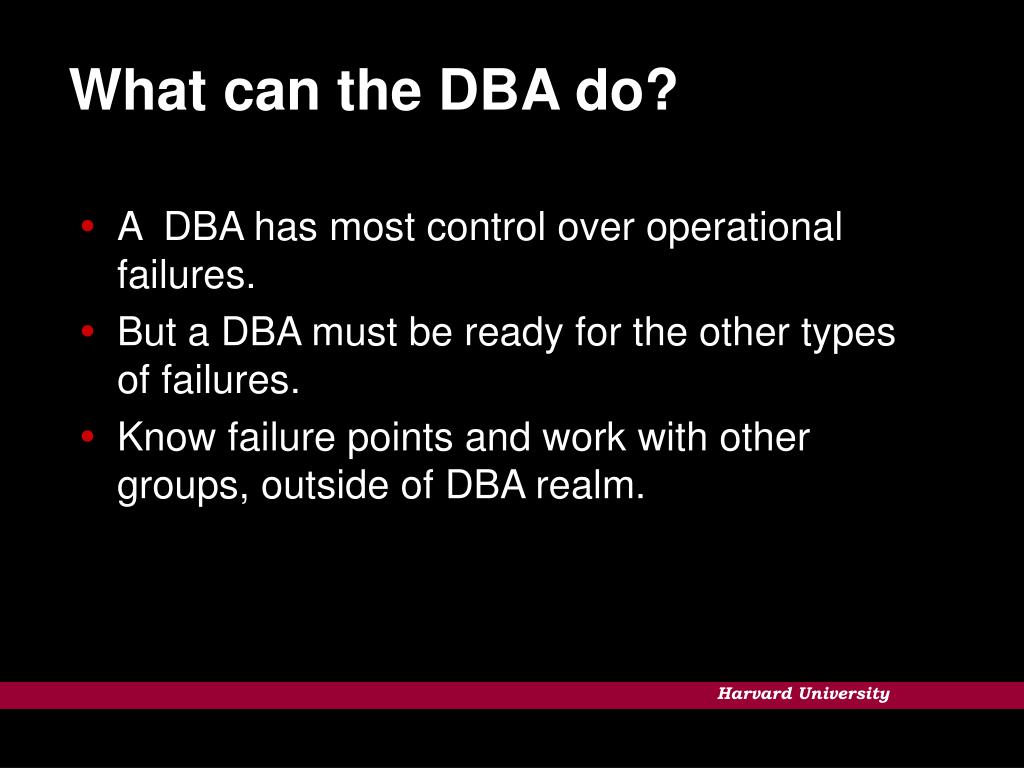 What can the DBA do?

• A DBA has most control over operational failures.
• But a DBA must be ready for the other types of failures.
• Know failure points and work with other groups, outside of DBA realm.

Harvard University